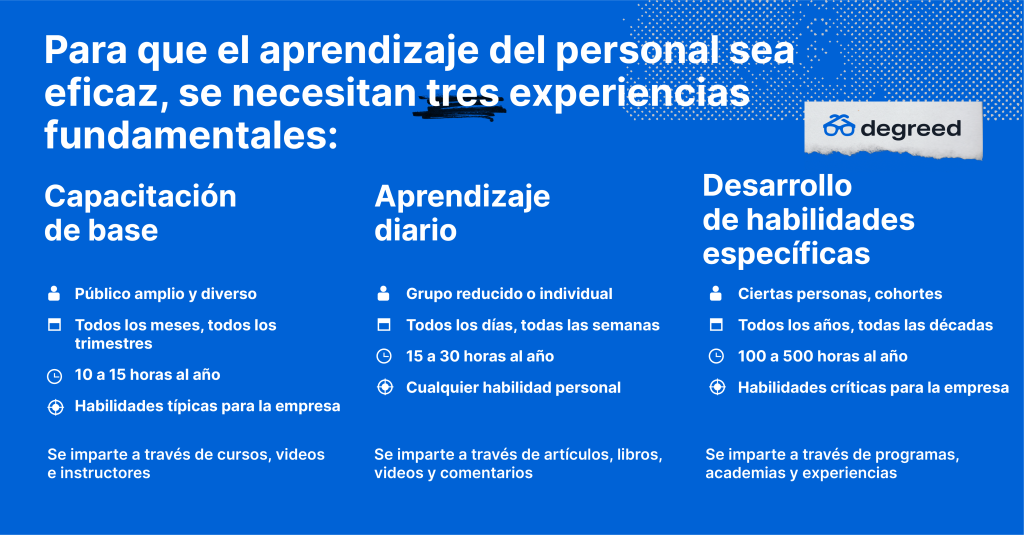 Para que el aprendizaje del personal sea eficaz, se necesitan tres experiencias fundamentales:

degreed

Capacitación de base

Público amplio y diverso

Todos los meses, todos los trimestres

10 a 15 horas al año

Habilidades típicas para la empresa

Se imparte a través de cursos, videos e instructores

Aprendizaje diario

Grupo reducido o individual

Todos los días, todas las semanas

15 a 30 horas al año

Cualquier habilidad personal

Se imparte a través de artículos, libros, videos y comentarios

Desarrollo de habilidades específicas

Ciertas personas, cohortes

Todos los años, todas las décadas

100 a 500 horas al año

Habilidades críticas para la empresa

Se imparte a través de programas, academias y experiencias